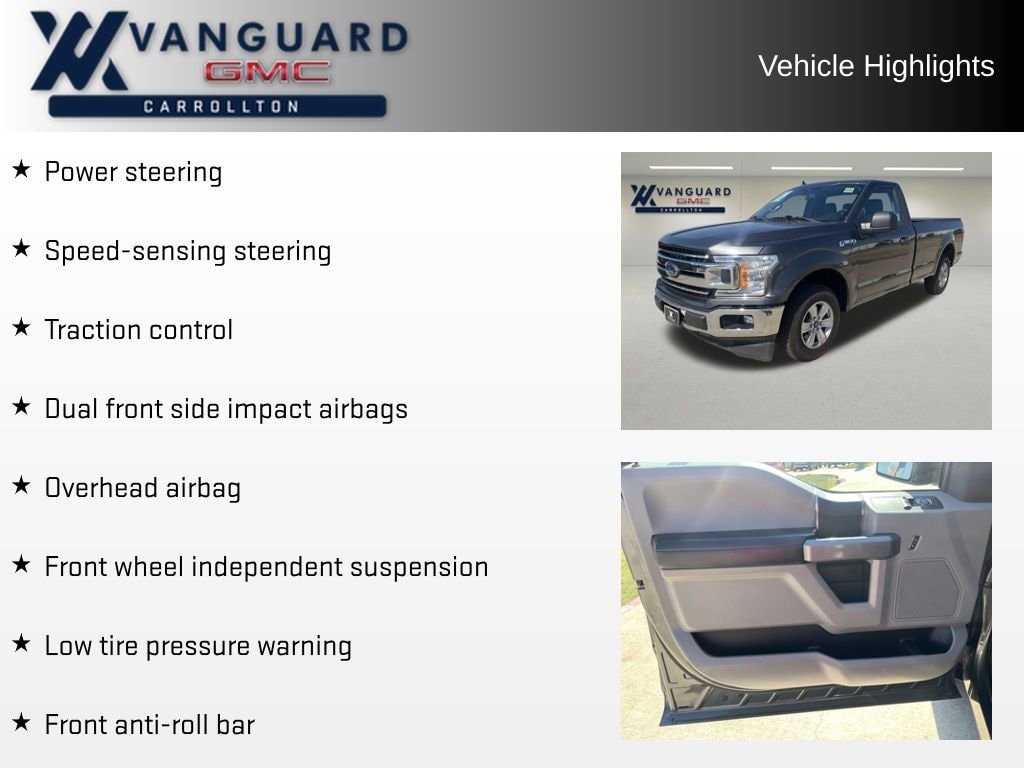 VANGUARD
GMC
CARROLLTON

Vehicle Highlights

★ Power steering

★ Speed-sensing steering

★ Traction control

★ Dual front side impact airbags

★ Overhead airbag

★ Front wheel independent suspension

★ Low tire pressure warning

★ Front anti-roll bar

VANGUARD
GMC
CARROLLTON